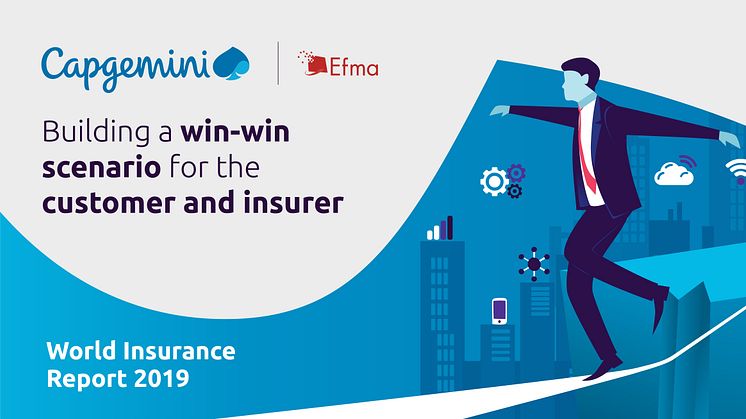 Capgemini

Efma

Building a win-win scenario for the customer and insurer

World Insurance Report 2019